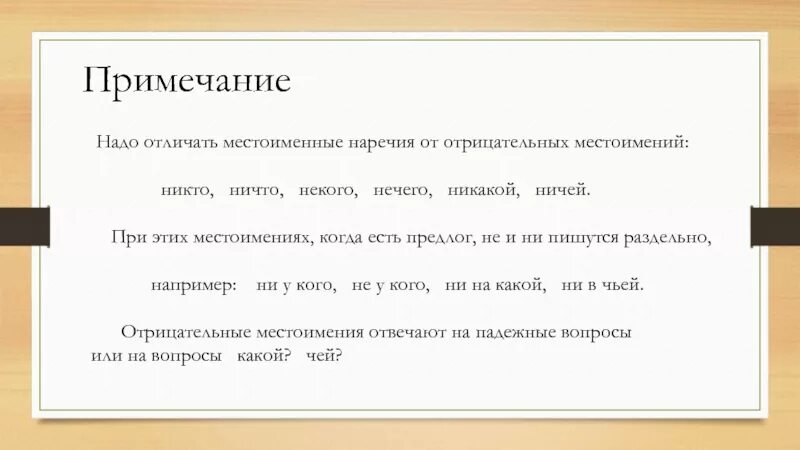 Примечание

Надо отличать местоименные наречия от отрицательных местоимений:

никто, ничто, некого, нечего, никакой, ничей.

При этих местоимениях, когда есть предлог, не и ни пишутся раздельно,

например: ни у кого, не у кого, ни на какой, ни в чьей.

Отрицательные местоимения отвечают на падежные вопросы или на вопросы какой? чей?